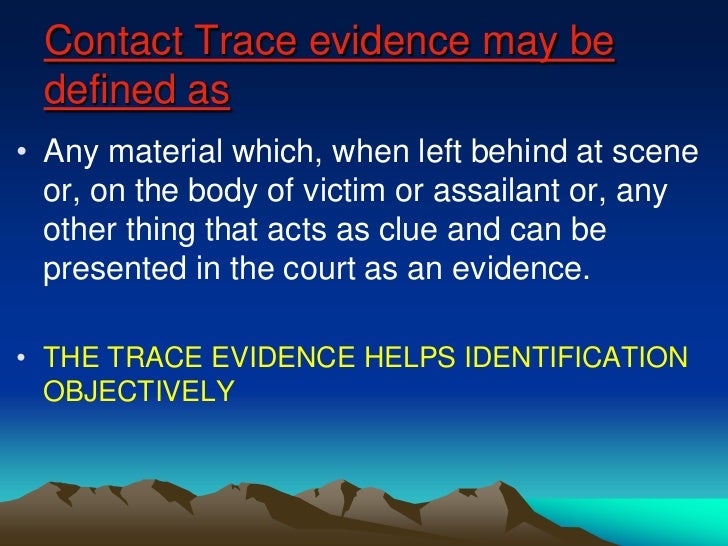 Contact Trace evidence may be defined as

• Any material which, when left behind at scene or, on the body of victim or assailant or, any other thing that acts as clue and can be presented in the court as an evidence.

• THE TRACE EVIDENCE HELPS IDENTIFICATION OBJECTIVELY